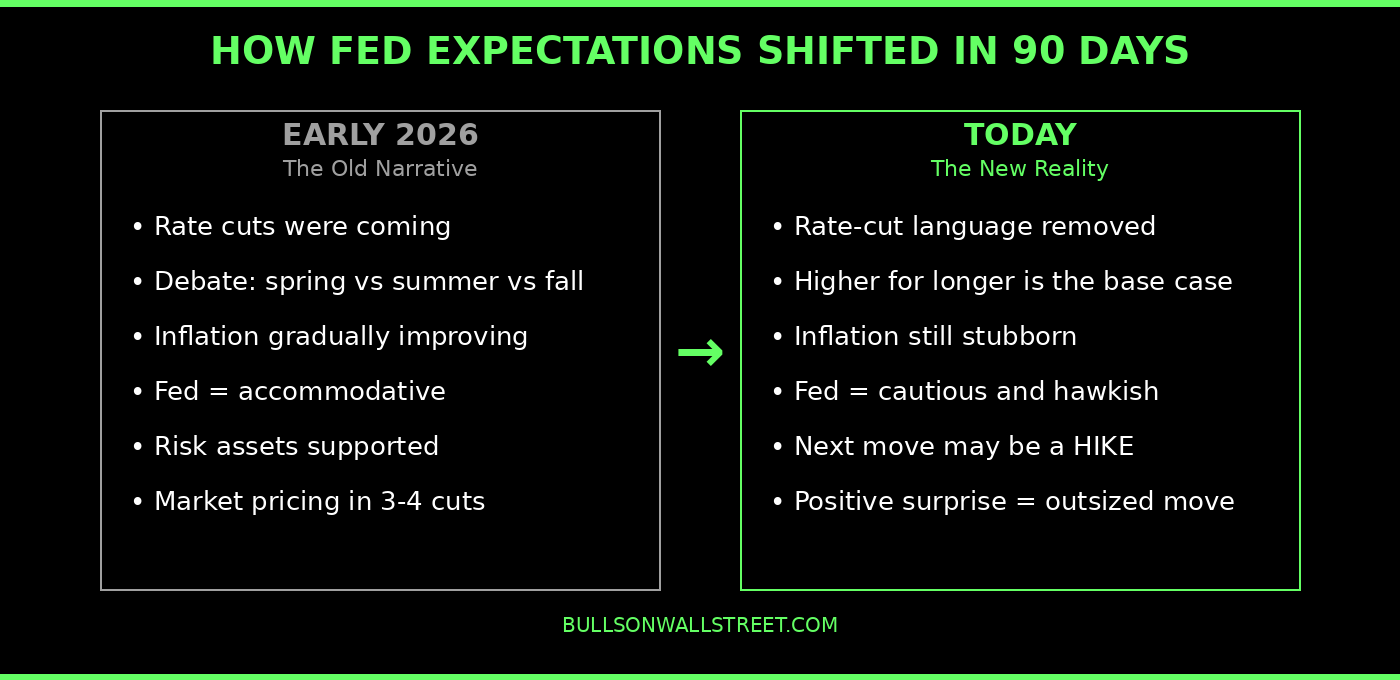 HOW FED EXPECTATIONS SHIFTED IN 90 DAYS

EARLY 2026
The Old Narrative

• Rate cuts were coming
• Debate: spring vs summer vs fall
• Inflation gradually improving
• Fed = accommodative
• Risk assets supported
• Market pricing in 3-4 cuts

→

TODAY
The New Reality

• Rate-cut language removed
• Higher for longer is the base case
• Inflation still stubborn
• Fed = cautious and hawkish
• Next move may be a HIKE
• Positive surprise = outsized move

BULLSONWALLSTREET.COM